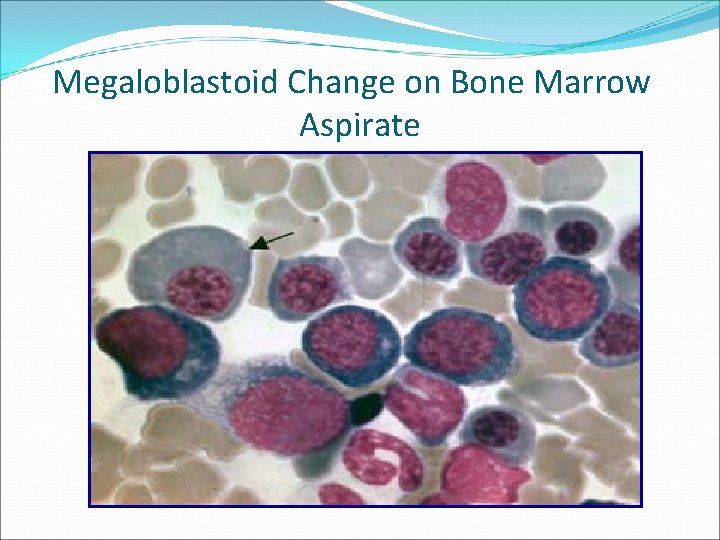 Megaloblastoid Change on Bone Marrow Aspirate